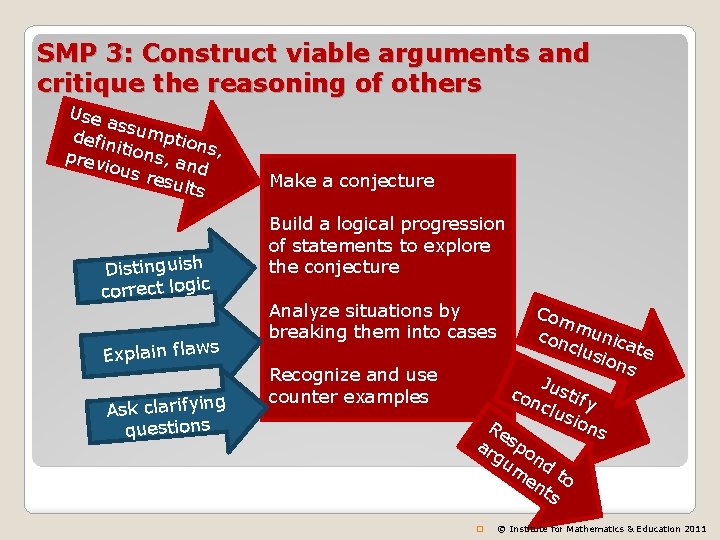 SMP 3: Construct viable arguments and critique the reasoning of others

Use assumptions, definitions, and previous results

Distinguish correct logic

Explain flaws

Ask clarifying questions

Make a conjecture

Build a logical progression of statements to explore the conjecture

Analyze situations by breaking them into cases

Recognize and use counter examples

Communicate conclusions

Justify conclusions

Respond to arguments

© Institute for Mathematics & Education 2011